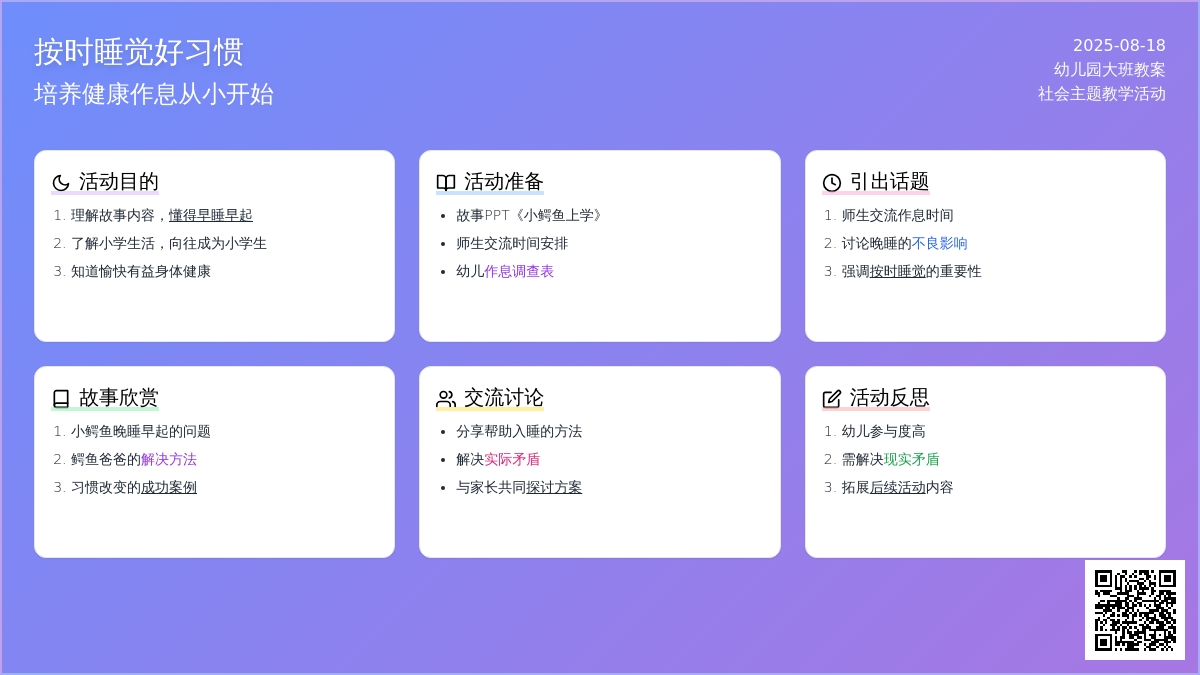 按时睡觉好习惯
培养健康作息从小开始

2025-08-18
幼儿园大班教案
社会主题教学活动

活动目的
1. 理解故事内容，懂得早睡早起
2. 了解小学生活，向往成为小学生
3. 知道愉快有益身体健康

活动准备
• 故事PPT《小鳄鱼上学》
• 师生交流时间安排
• 幼儿作息调查表

引出话题
1. 师生交流作息时间
2. 讨论晚睡的不良影响
3. 强调按时睡觉的重要性

故事欣赏
1. 小鳄鱼晚睡早起的问题
2. 鳄鱼爸爸的解决方法
3. 习惯改变的成功案例

交流讨论
• 分享帮助入睡的方法
• 解决实际矛盾
• 与家长共同探讨方案

活动反思
1. 幼儿参与度高
2. 需解决现实矛盾
3. 拓展后续活动内容